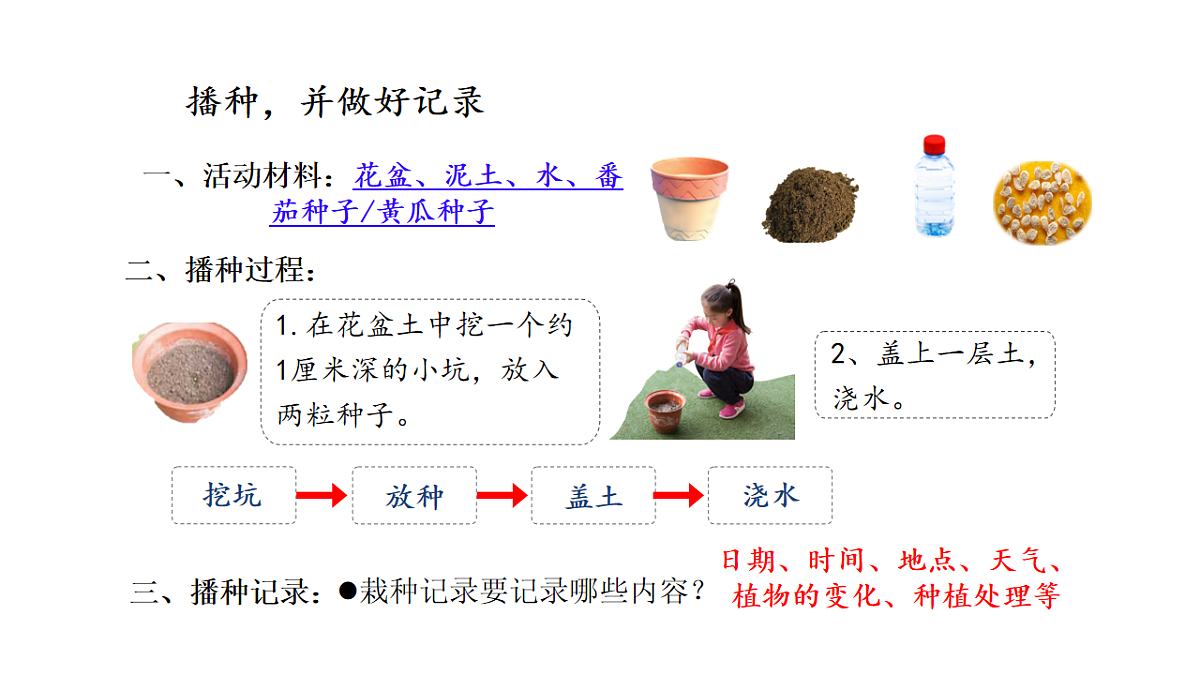 播种，并做好记录

一、活动材料：花盆、泥土、水、番茄种子/黄瓜种子

二、播种过程：

1. 在花盆土中挖一个约1厘米深的小坑，放入两粒种子。

2、盖上一层土，浇水。

挖坑

放种

盖土

浇水

三、播种记录：●栽种记录要记录哪些内容？

日期、时间、地点、天气、植物的变化、种植处理等